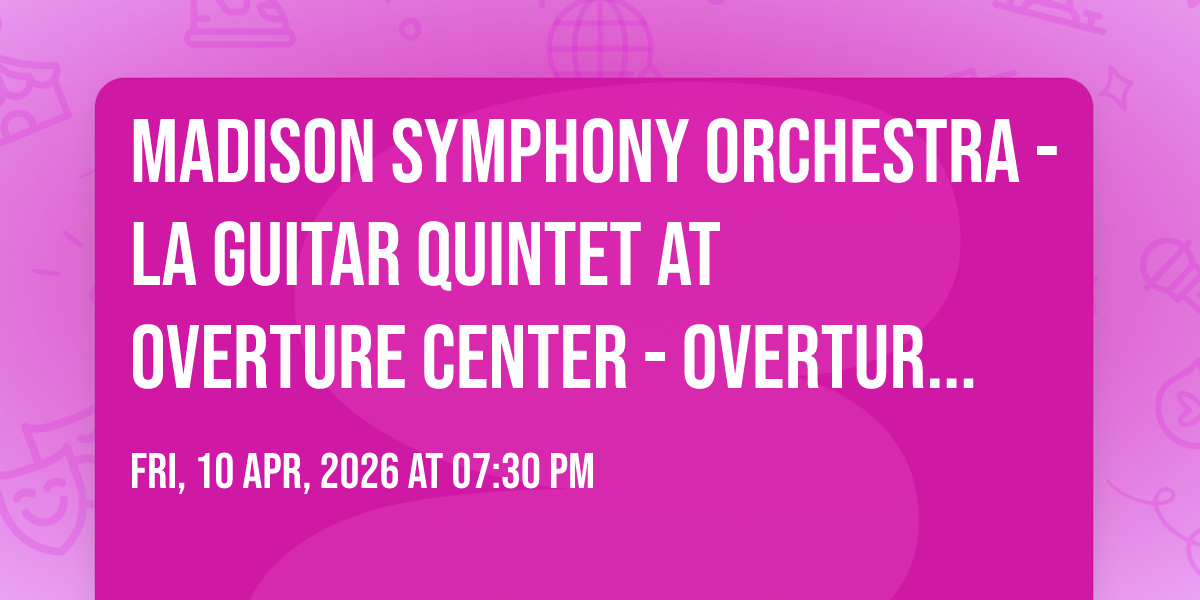 MADISON SYMPHONY ORCHESTRA - LA GUITAR QUINTET AT OVERTURE CENTER - OVERTUR...

FRI, 10 APR, 2026 AT 07:30 PM